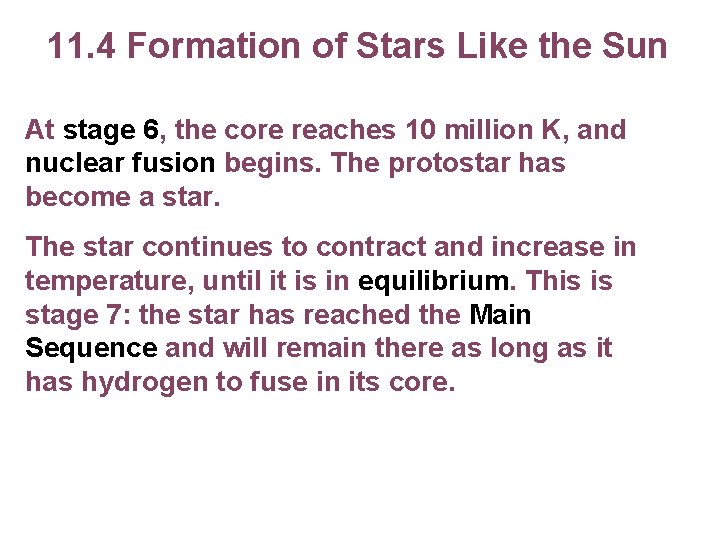 11.4 Formation of Stars Like the Sun

At stage 6, the core reaches 10 million K, and nuclear fusion begins. The protostar has become a star.

The star continues to contract and increase in temperature, until it is in equilibrium. This is stage 7: the star has reached the Main Sequence and will remain there as long as it has hydrogen to fuse in its core.